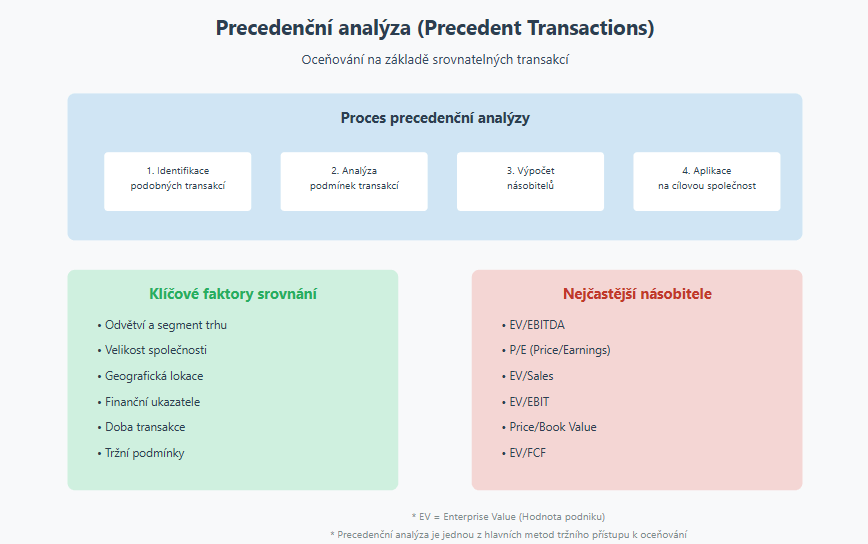 Precedenční analýza (Precedent Transactions)

Oceňování na základě srovnatelných transakcí

Proces precedenční analýzy

1. Identifikace podobných transakcí

2. Analýza podmínek transakcí

3. Výpočet násobitelů

4. Aplikace na cílovou společnost

Klíčové faktory srovnání

• Odvětví a segment trhu
• Velikost společnosti
• Geografická lokace
• Finanční ukazatele
• Doba transakce
• Tržní podmínky

Nejčastější násobitele

• EV/EBITDA
• P/E (Price/Earnings)
• EV/Sales
• EV/EBIT
• Price/Book Value
• EV/FCF

* EV = Enterprise Value (Hodnota podniku)

* Precedenční analýza je jednou z hlavních metod tržního přístupu k oceňování